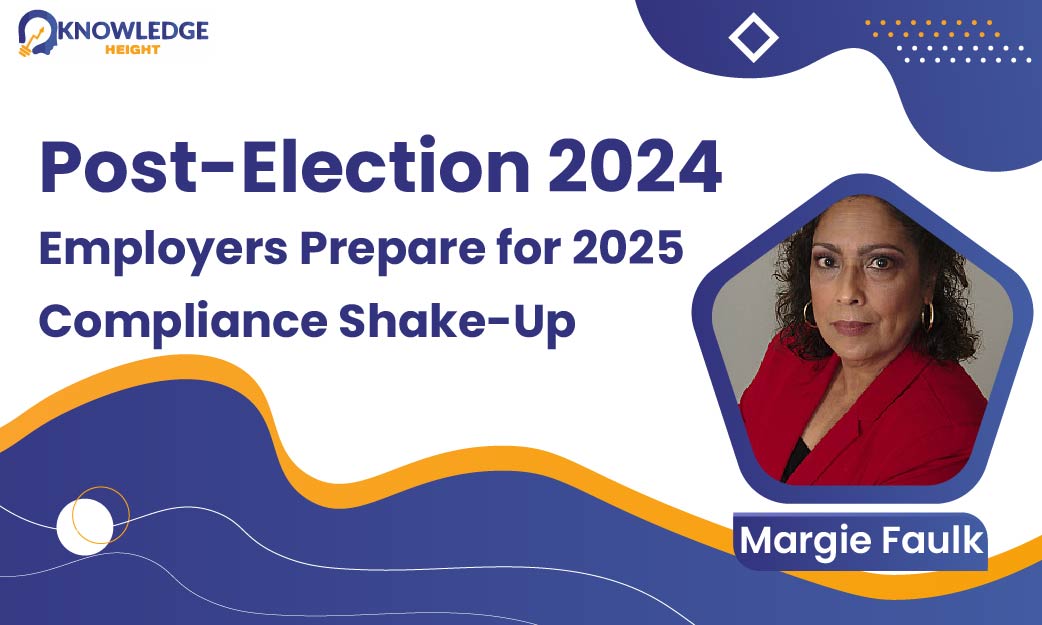 KNOWLEDGE
HEIGHT

Post-Election 2024
Employers Prepare for 2025
Compliance Shake-Up

Margie Faulk